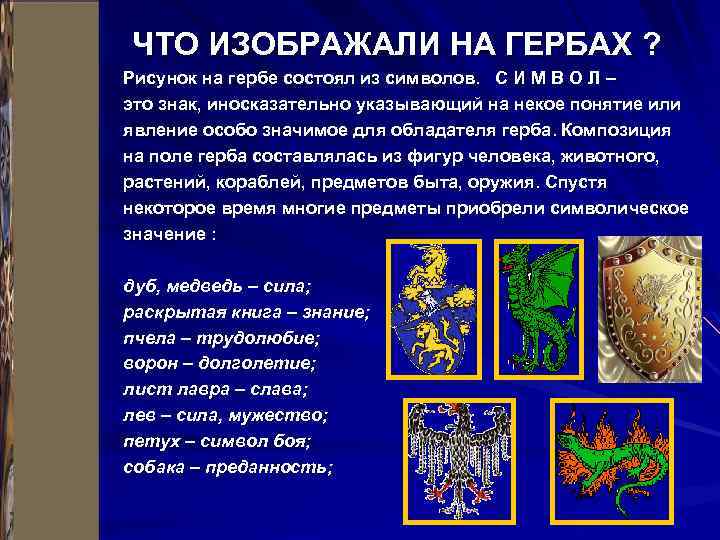 ЧТО ИЗОБРАЖАЛИ НА ГЕРБАХ ?

Рисунок на гербе состоял из символов. С И М В О Л – это знак, иносказательно указывающий на некое понятие или явление особо значимое для обладателя герба. Композиция на поле герба составлялась из фигур человека, животного, растений, кораблей, предметов быта, оружия. Спустя некоторое время многие предметы приобрели символическое значение :

дуб, медведь – сила;
раскрытая книга – знание;
пчела – трудолюбие;
ворон – долголетие;
лист лавра – слава;
лев – сила, мужество;
петух – символ боя;
собака – преданность;